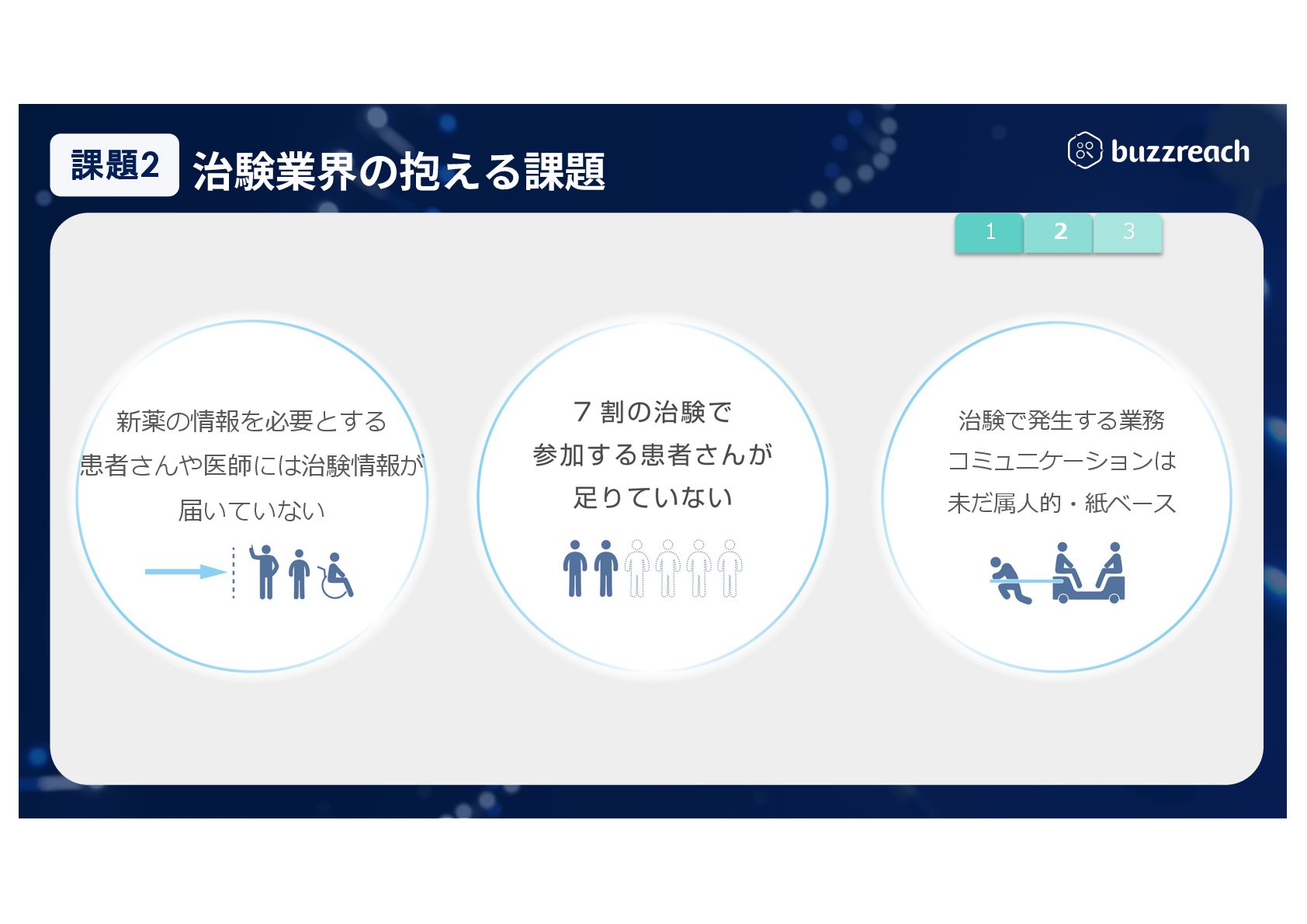 課題2 治験業界の抱える課題

buzzreach

1 2 3

新薬の情報を必要とする患者さんや医師には治験情報が届いていない

7割の治験で参加する患者さんが足りていない

治験で発生する業務コミュニケーションは未だ属人的・紙ベース